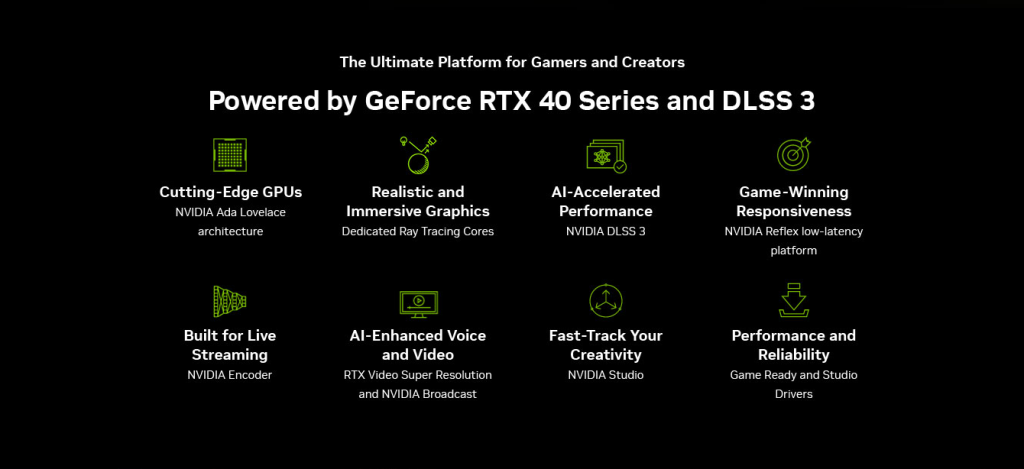 The Ultimate Platform for Gamers and Creators

Powered by GeForce RTX 40 Series and DLSS 3

Cutting-Edge GPUs
NVIDIA Ada Lovelace architecture

Realistic and Immersive Graphics
Dedicated Ray Tracing Cores

AI-Accelerated Performance
NVIDIA DLSS 3

Game-Winning Responsiveness
NVIDIA Reflex low-latency platform

Built for Live Streaming
NVIDIA Encoder

AI-Enhanced Voice and Video
RTX Video Super Resolution and NVIDIA Broadcast

Fast-Track Your Creativity
NVIDIA Studio

Performance and Reliability
Game Ready and Studio Drivers